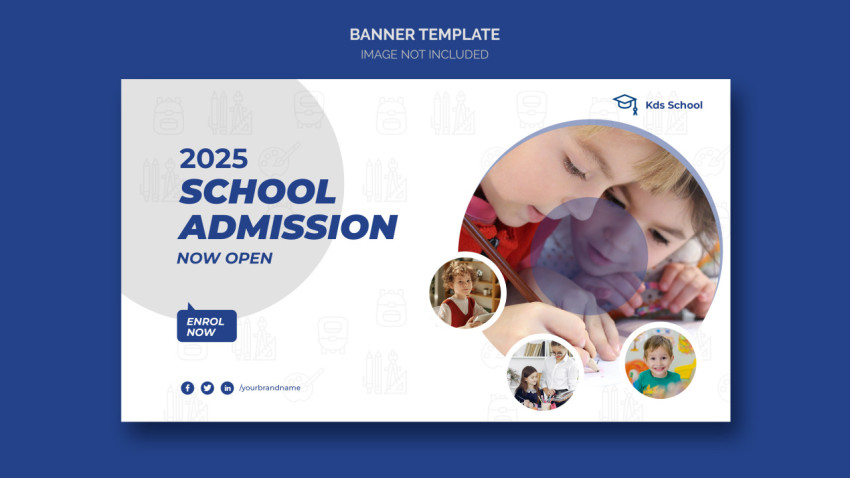 BANNER TEMPLATE
IMAGE NOT INCLUDED

Kds School

2025
SCHOOL
ADMISSION
NOW OPEN

ENROL
NOW

/yourbrandname